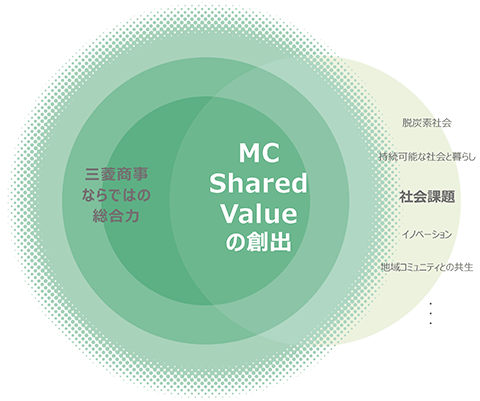 三菱商事
ならではの
総合力

MC
Shared
Value
の創出

脱炭素社会

持続可能な社会と暮らし

社会課題

イノベーション

地域コミュニティとの共生

・
・
・